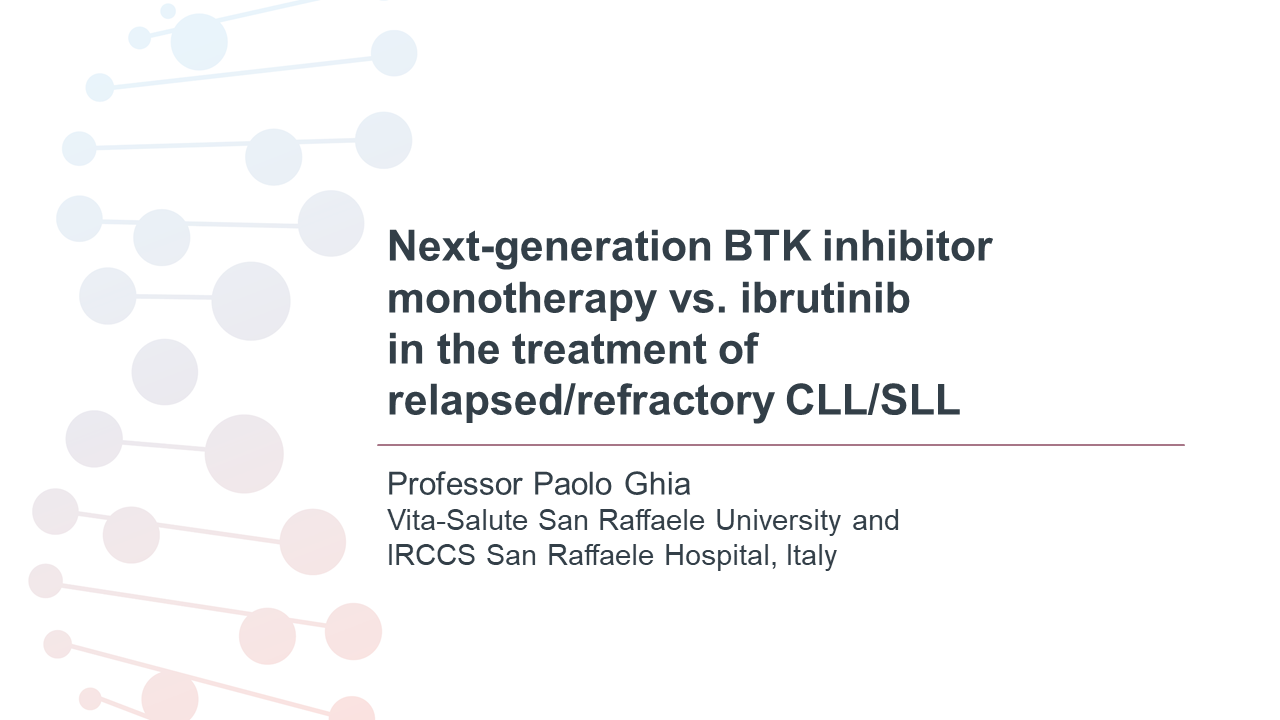 Next-generation BTK inhibitor monotherapy vs. ibrutinib in the treatment of relapsed/refractory CLL/SLL

Professor Paolo Ghia
Vita-Salute San Raffaele University and IRCCS San Raffaele Hospital, Italy